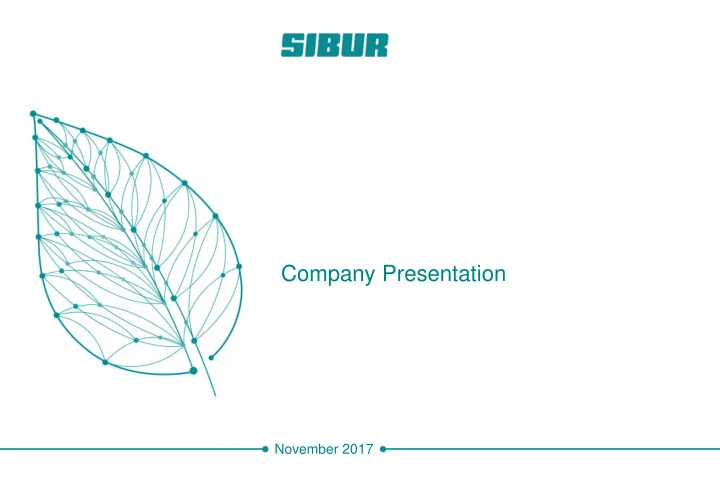 SIBUR

Company Presentation

November 2017